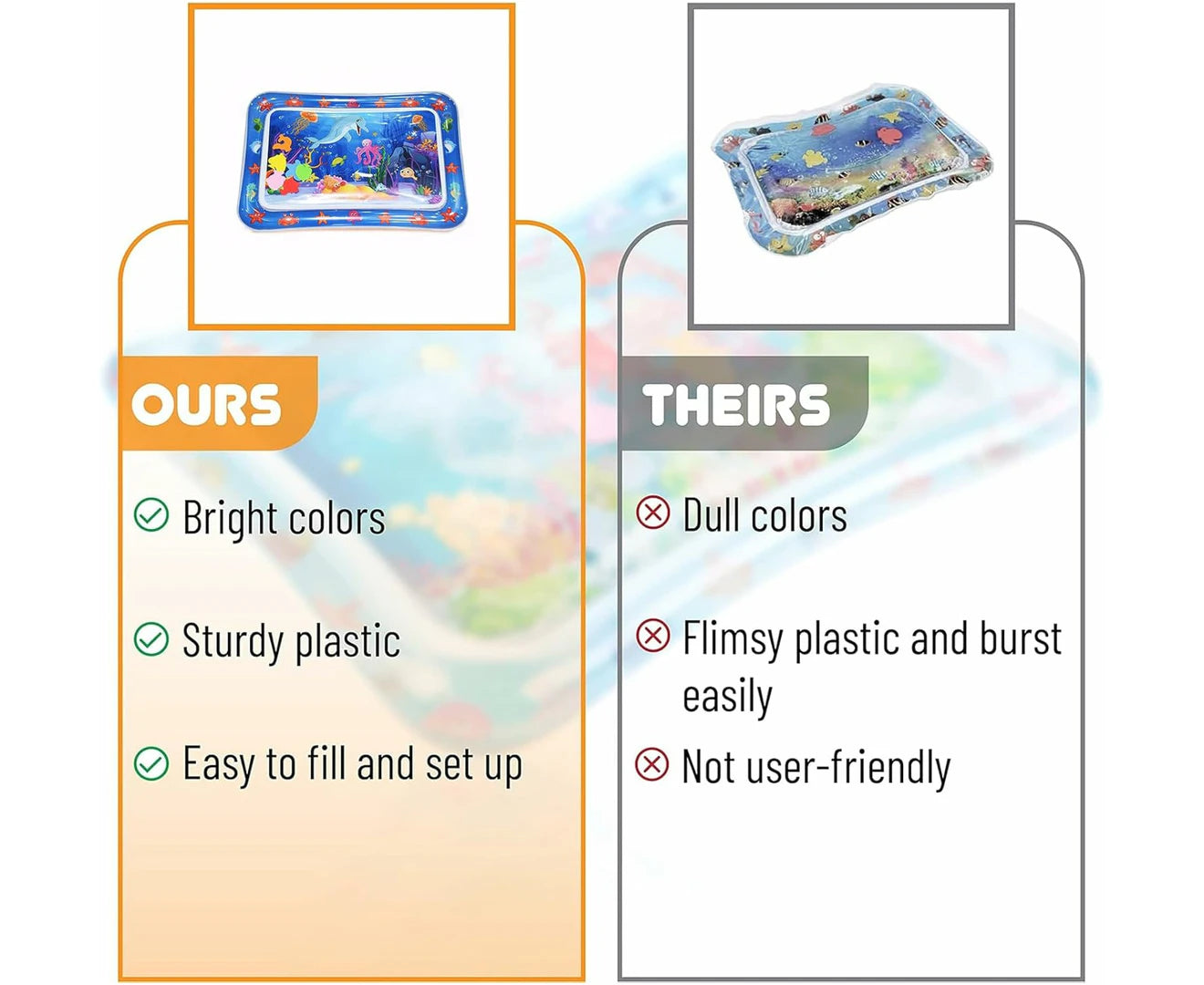 OURS

Bright colors

Sturdy plastic

Easy to fill and set up

THEIRS

Dull colors

Flimsy plastic and burst easily

Not user-friendly